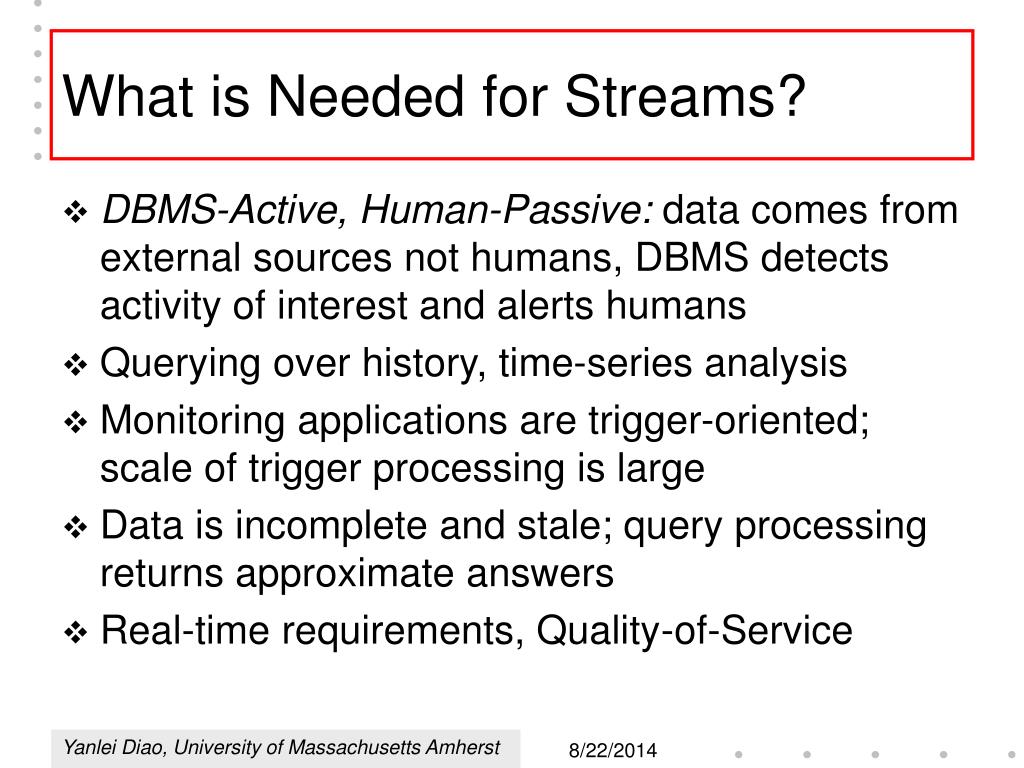 What is Needed for Streams?

❖ DBMS-Active, Human-Passive: data comes from external sources not humans, DBMS detects activity of interest and alerts humans

❖ Querying over history, time-series analysis

❖ Monitoring applications are trigger-oriented; scale of trigger processing is large

❖ Data is incomplete and stale; query processing returns approximate answers

❖ Real-time requirements, Quality-of-Service

Yanlei Diao, University of Massachusetts Amherst

8/22/2014